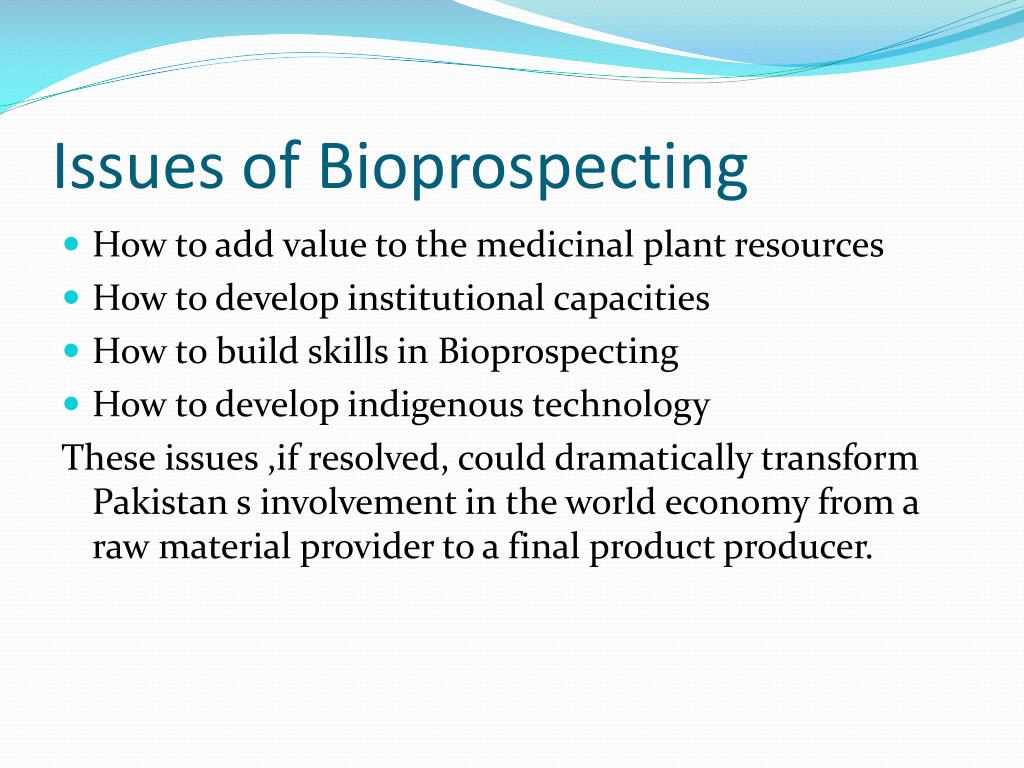 Issues of Bioprospecting

- How to add value to the medicinal plant resources
- How to develop institutional capacities
- How to build skills in Bioprospecting
- How to develop indigenous technology

These issues ,if resolved, could dramatically transform Pakistan s involvement in the world economy from a raw material provider to a final product producer.